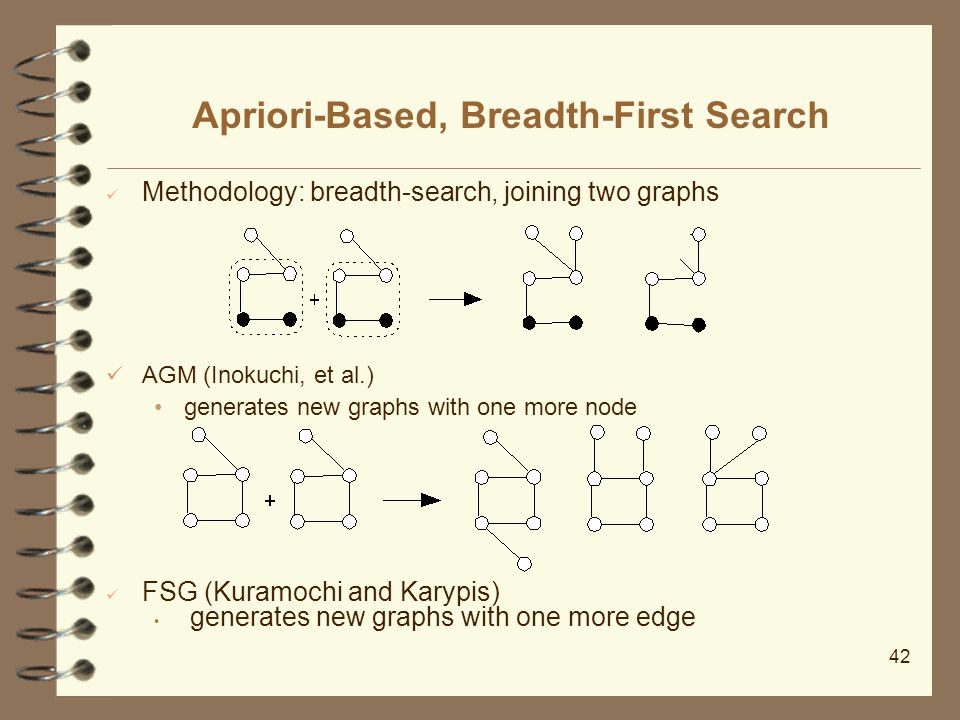 Apriori-Based, Breadth-First Search

✓ Methodology: breadth-search, joining two graphs

+

✓ AGM (Inokuchi, et al.)

• generates new graphs with one more node

+

✓ FSG (Kuramochi and Karypis)

• generates new graphs with one more edge

42